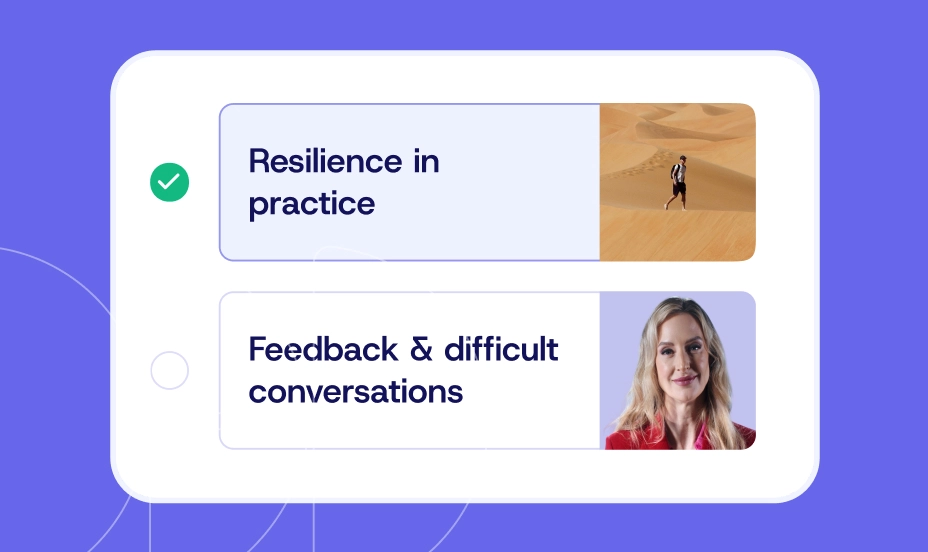 Resilience in practice

Feedback & difficult conversations